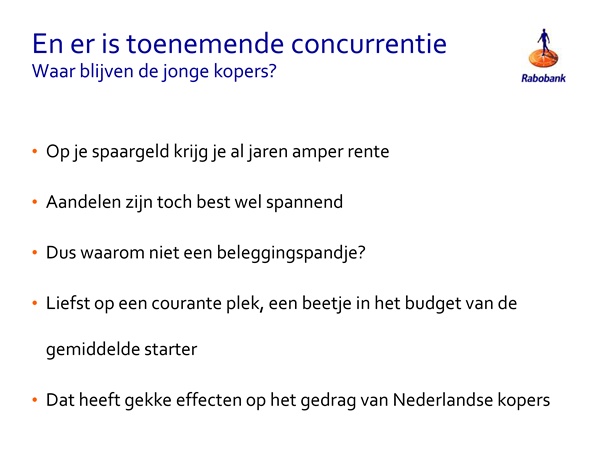 En er is toenemende concurrentie
Waar blijven de jonge kopers?

Rabobank

• Op je spaargeld krijg je al jaren amper rente

• Aandelen zijn toch best wel spannend

• Dus waarom niet een beleggingspandje?

• Liefst op een courante plek, een beetje in het budget van de gemiddelde starter

• Dat heeft gekke effecten op het gedrag van Nederlandse kopers